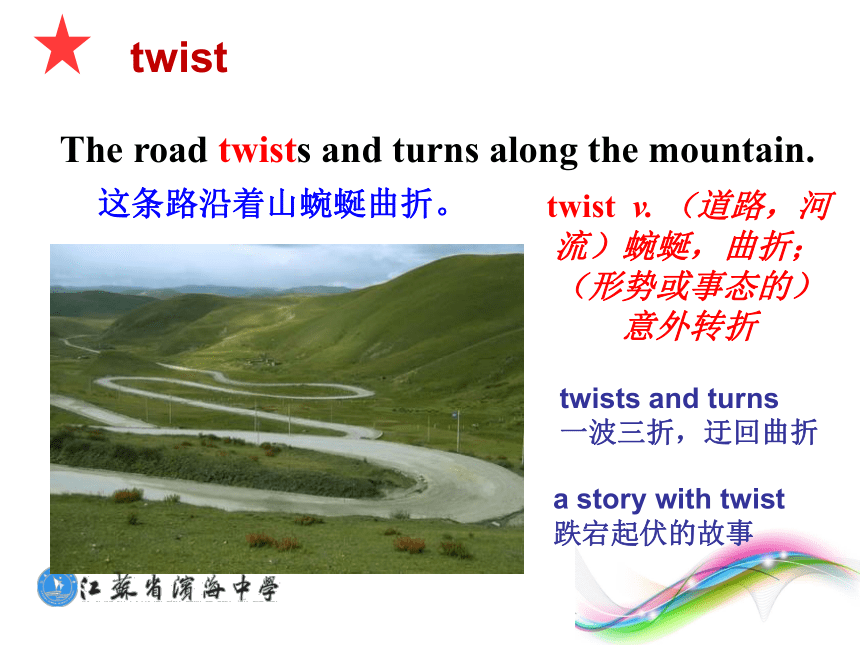 twist

The road twists and turns along the mountain.

这条路沿着山蜿蜒曲折。

twist v. （道路，河流）蜿蜒，曲折；（形势或事态的）意外转折

twists and turns
一波三折，迂回曲折

a story with twist
跌宕起伏的故事

江苏省滨海中学